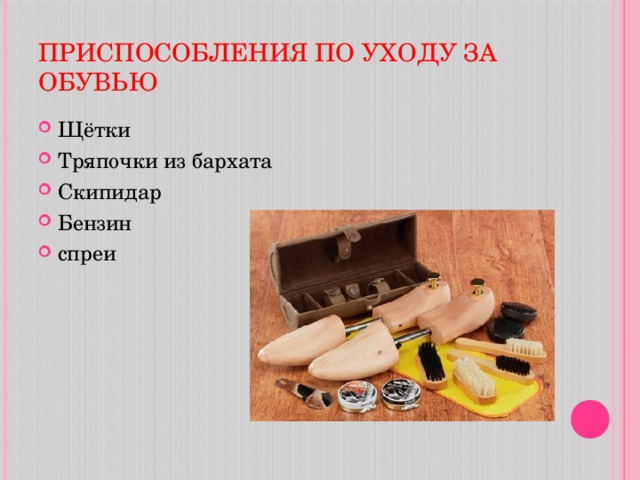 ПРИСПОСОБЛЕНИЯ ПО УХОДУ ЗА ОБУВЬЮ

Щётки
Тряпочки из бархата
Скипидар
Бензин
спреи